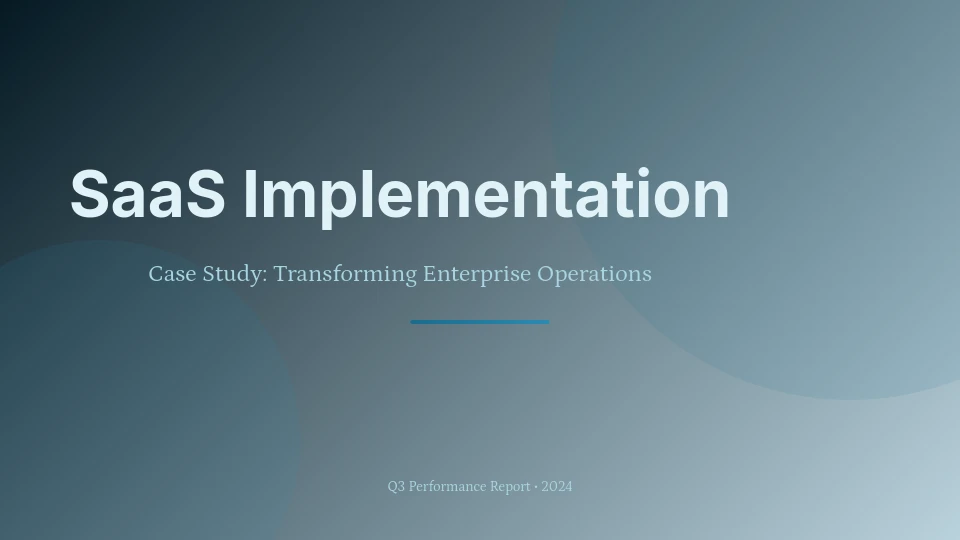 SaaS Implementation

Case Study: Transforming Enterprise Operations

Q3 Performance Report • 2024